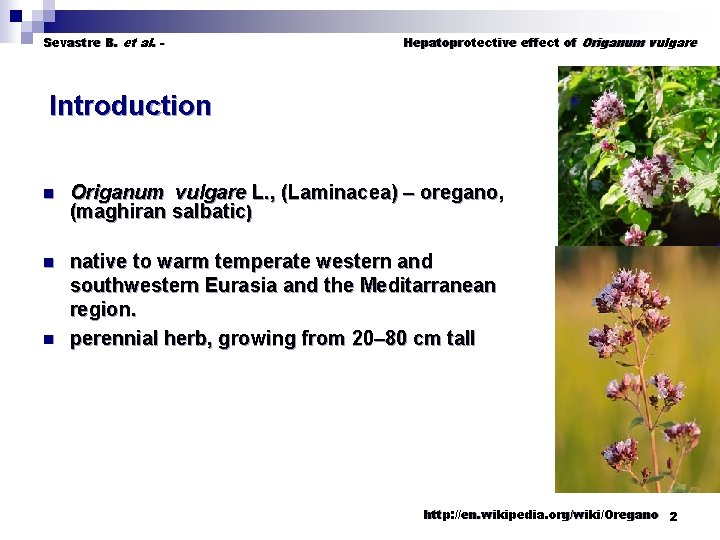 Sevastre B. et al. - Hepatoprotective effect of Origanum vulgare

Introduction

Origanum vulgare L., (Laminacea) – oregano, (maghiran salbatic)

native to warm temperate western and southwestern Eurasia and the Meditarranean region.

perennial herb, growing from 20–80 cm tall

http://en.wikipedia.org/wiki/Oregano 2